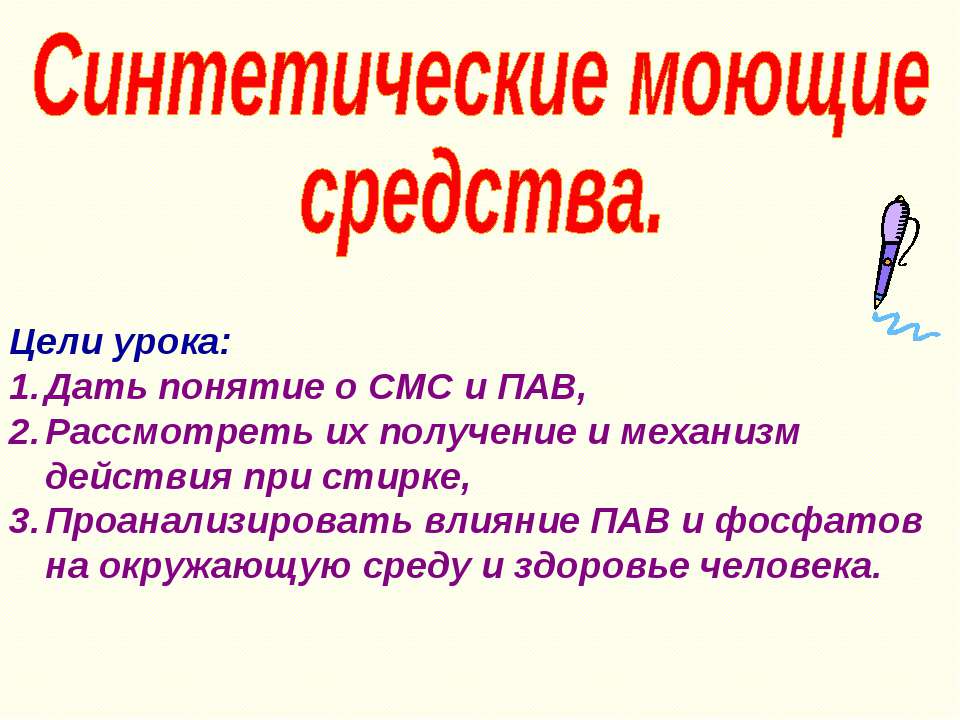 Синтетические моющие средства.

Цели урока:
1. Дать понятие о СМС и ПАВ,
2. Рассмотреть их получение и механизм действия при стирке,
3. Проанализировать влияние ПАВ и фосфатов на окружающую среду и здоровье человека.